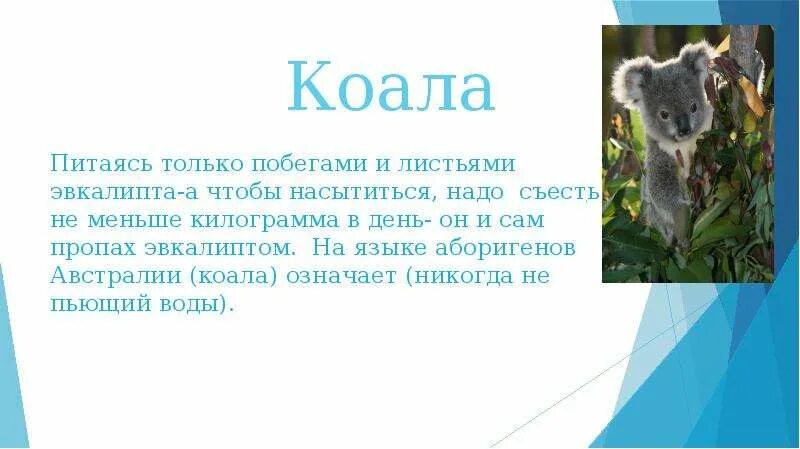 Коала

Питаясь только побегами и листьями эвкалипта-а чтобы насытиться, надо съесть не меньше килограмма в день- он и сам пропах эвкалиптом. На языке аборигенов Австралии (коала) означает (никогда не пьющий воды).